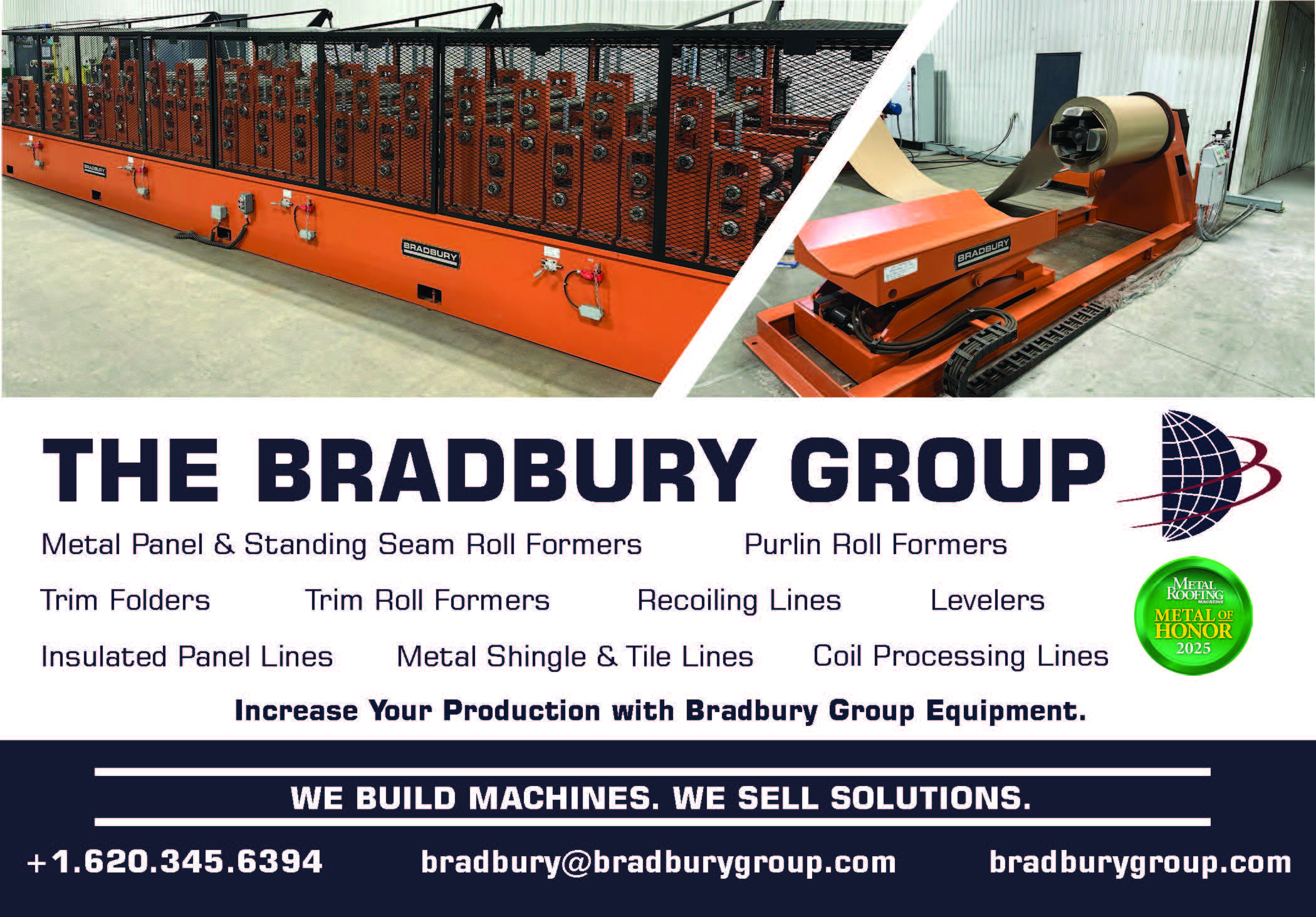 BRADBURY

BRADBURY

BRADBURY

THE BRADBURY GROUP

Metal Panel & Standing Seam Roll Formers

Purlin Roll Formers

Trim Folders

Trim Roll Formers

Recoiling Lines

Levelers

Insulated Panel Lines

Metal Shingle & Tile Lines

Coil Processing Lines

METAL ROOFING MAGAZINE METAL OF HONOR 2025

Increase Your Production with Bradbury Group Equipment.

WE BUILD MACHINES. WE SELL SOLUTIONS.

+1.620.345.6394 bradbury@bradburygroup.com bradburygroup.com